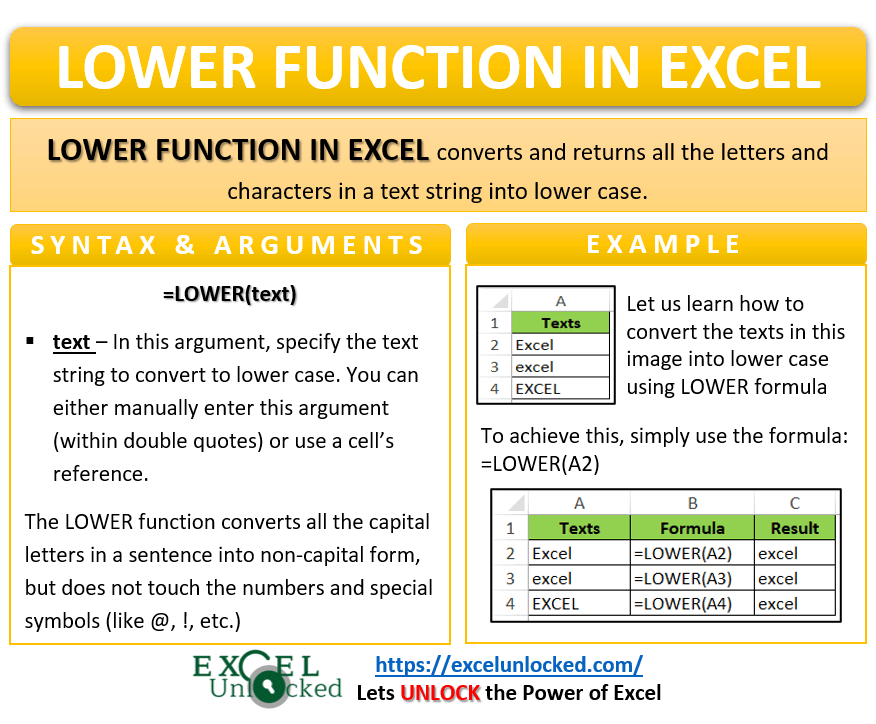 LOWER FUNCTION IN EXCEL

LOWER FUNCTION IN EXCEL converts and returns all the letters and characters in a text string into lower case.

SYNTAX & ARGUMENTS

=LOWER(text)

▪ text – In this argument, specify the text string to convert to lower case. You can either manually enter this argument (within double quotes) or use a cell's reference.

The LOWER function converts all the capital letters in a sentence into non-capital form, but does not touch the numbers and special symbols (like @, !, etc.)

EXAMPLE

| | A |
|---|---|
| 1 | Texts |
| 2 | Excel |
| 3 | excel |
| 4 | EXCEL |

Let us learn how to convert the texts in this image into lower case using LOWER formula

To achieve this, simply use the formula: =LOWER(A2)

| | A | B | C |
|---|---|---|---|
| 1 | Texts | Formula | Result |
| 2 | Excel | =LOWER(A2) | excel |
| 3 | excel | =LOWER(A3) | excel |
| 4 | EXCEL | =LOWER(A4) | excel |

EXCEL Unlocked

https://excelunlocked.com/
Lets UNLOCK the Power of Excel